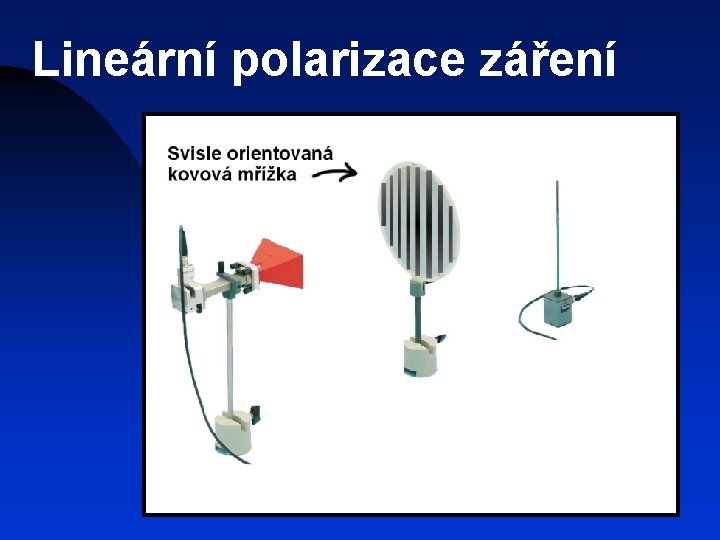 Lineární polarizace záření

Svisle orientovaná kovová mřížka